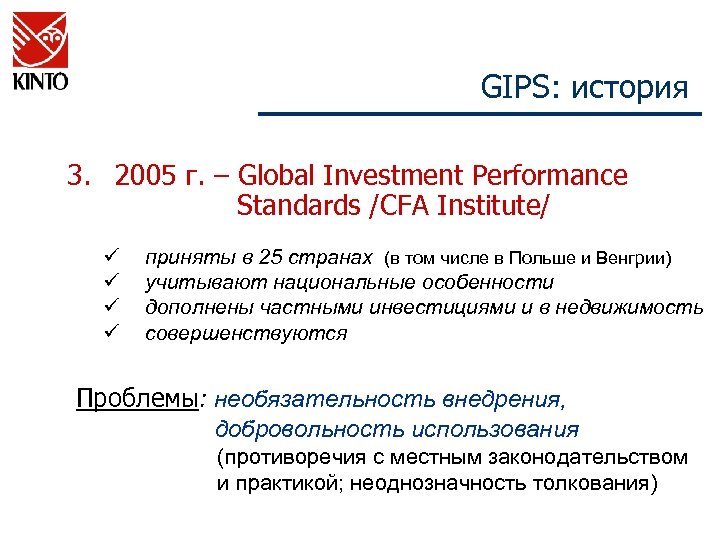 KINTO

GIPS: история

3. 2005 г. – Global Investment Performance Standards /CFA Institute/

✓ приняты в 25 странах (в том числе в Польше и Венгрии)
✓ учитывают национальные особенности
✓ дополнены частными инвестициями и в недвижимость
✓ совершенствуются

Проблемы: необязательность внедрения, добровольность использования (противоречия с местным законодательством и практикой; неоднозначность толкования)